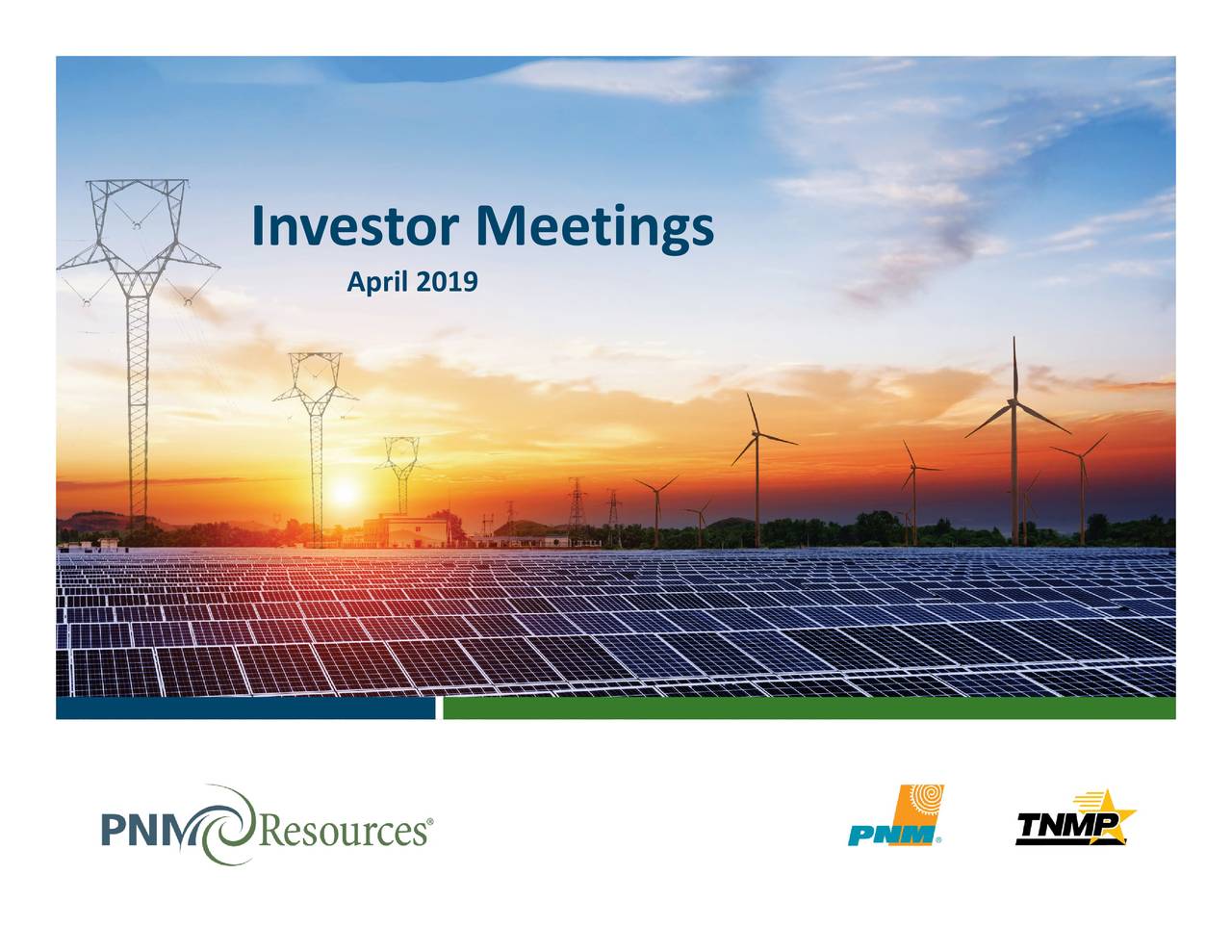 Investor Meetings

April 2019

PNM Resources®

PNM®

TNMP